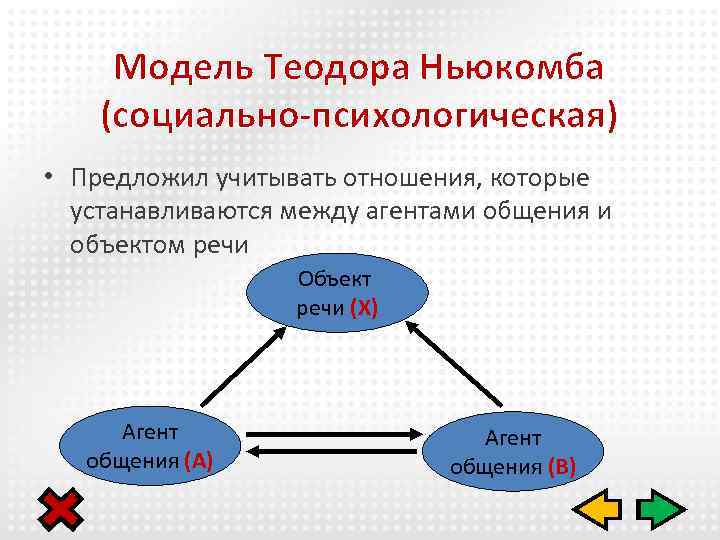 Модель Теодора Ньюкомба (социально-психологическая)

• Предложил учитывать отношения, которые устанавливаются между агентами общения и объектом речи

Объект речи (X)

Агент общения (A)

Агент общения (B)